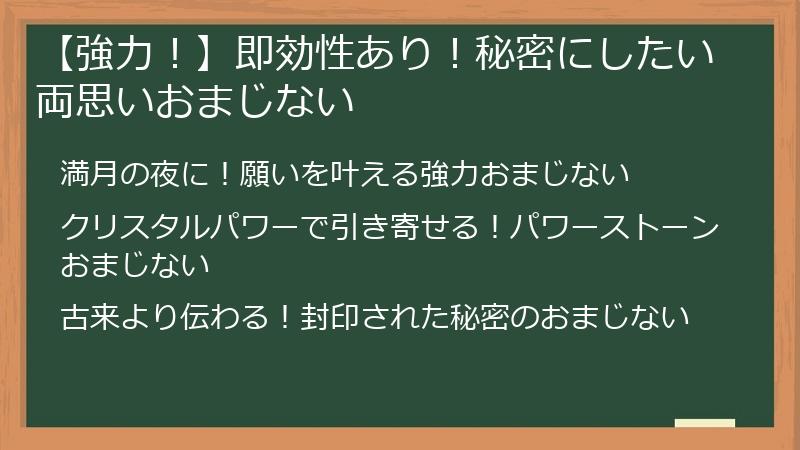 【強力！】即効性あり！秘密にしたい両思いおまじない

満月の夜に！願いを叶える強力おまじない

クリスタルパワーで引き寄せる！パワーストーンおまじない

古来より伝わる！封印された秘密のおまじない